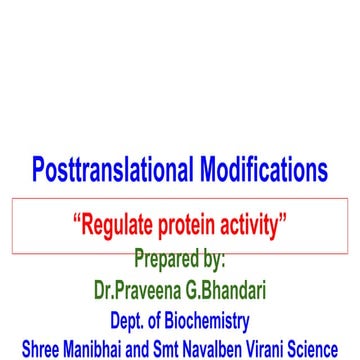 Posttranslational Modifications

“Regulate protein activity”

Prepared by:
Dr.Praveena G.Bhandari
Dept. of Biochemistry
Shree Manibhai and Smt Navalben Virani Science